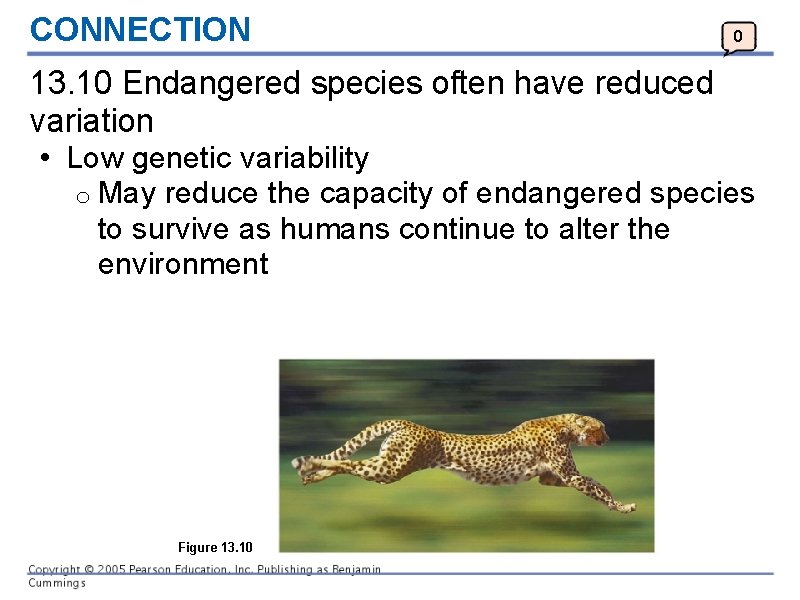 CONNECTION

0

13.10 Endangered species often have reduced variation

• Low genetic variability
  o May reduce the capacity of endangered species to survive as humans continue to alter the environment

Figure 13.10

Copyright © 2005 Pearson Education, Inc. Publishing as Benjamin Cummings